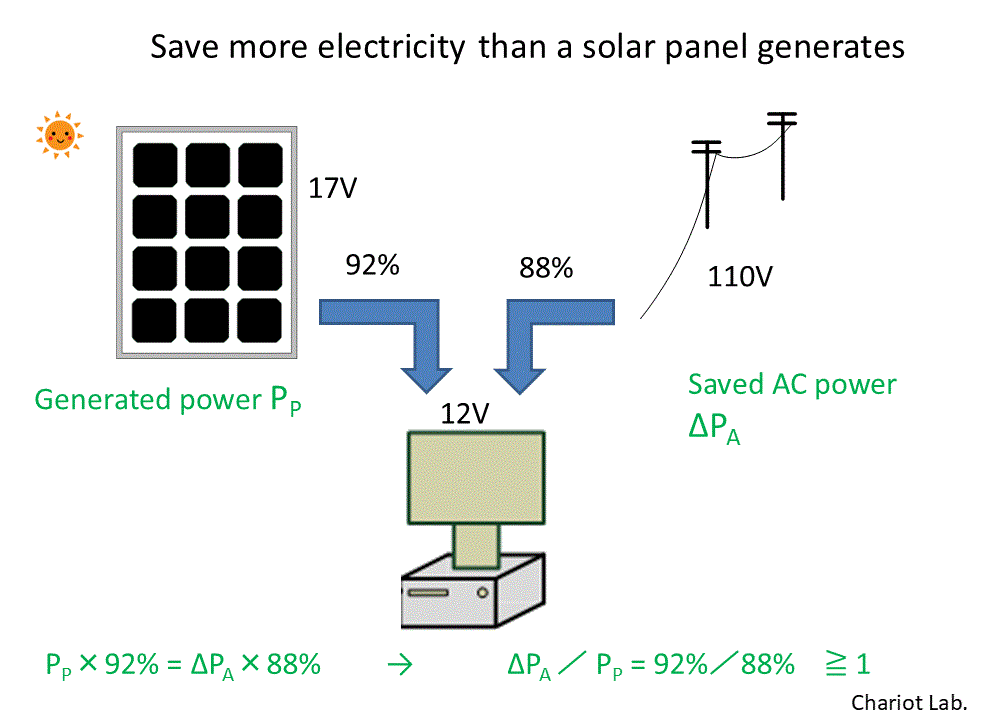 Save more electricity than a solar panel generates

17V

92%

88%

110V

Generated power $P_P$

12V

Saved AC power $\Delta P_A$

$P_P \times 92\% = \Delta P_A \times 88\%$ → $\Delta P_A ／ P_P = 92\% ／ 88\% \geqq 1$

Chariot Lab.